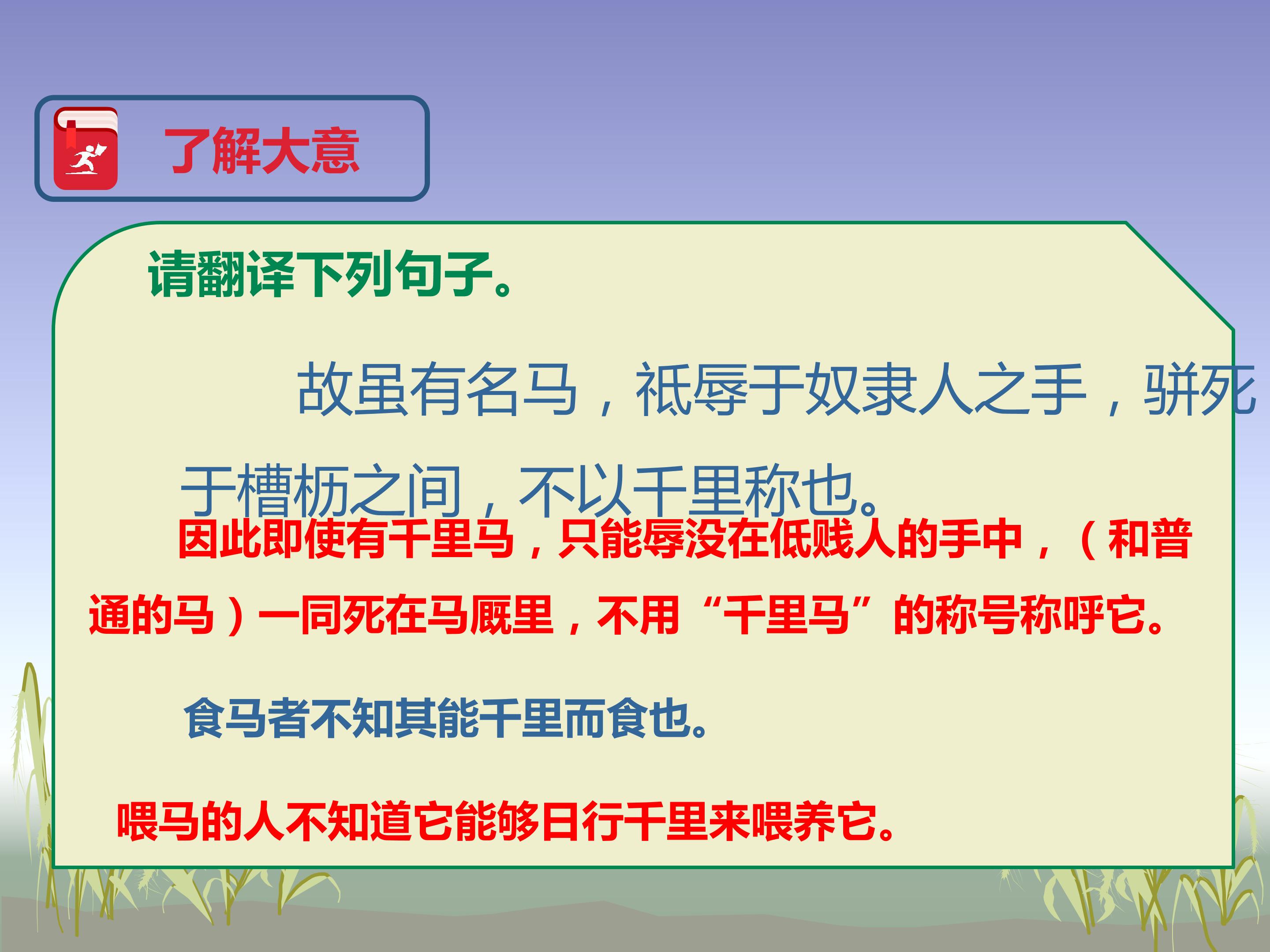 了解大意

请翻译下列句子。

故虽有名马，祇辱于奴隶人之手，骈死于槽枥之间，不以千里称也。

因此即使有千里马，只能辱没在低贱人的手中，（和普通的马）一同死在马厩里，不用“千里马”的称号称呼它。

食马者不知其能千里而食也。

喂马的人不知道它能够日行千里来喂养它。